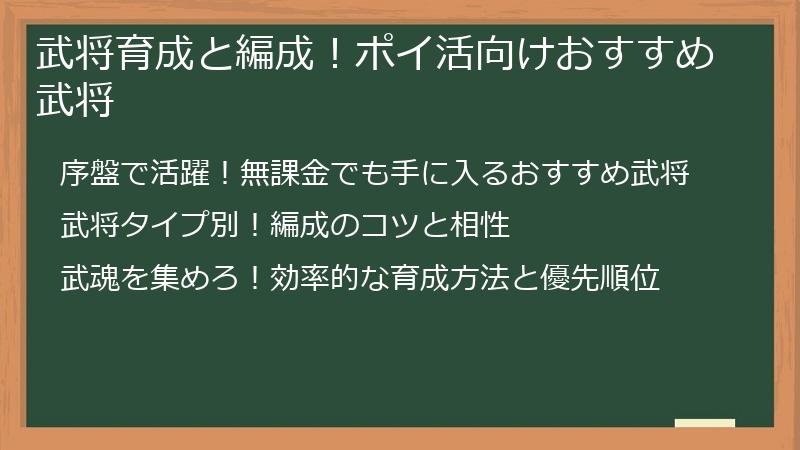 武将育成と編成！ポイ活向けおすすめ武将

序盤で活躍！無課金でも手に入るおすすめ武将

武将タイプ別！編成のコツと相性

武魂を集めろ！効率的な育成方法と優先順位